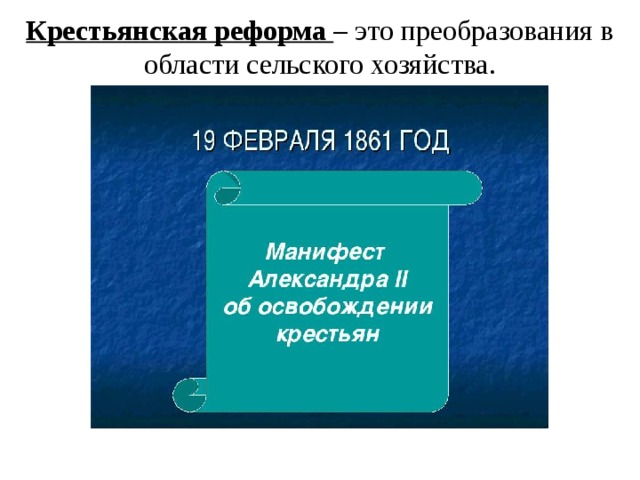 Крестьянская реформа – это преобразования в области сельского хозяйства.

19 ФЕВРАЛЯ 1861 ГОД

Манифест Александра II об освобождении крестьян